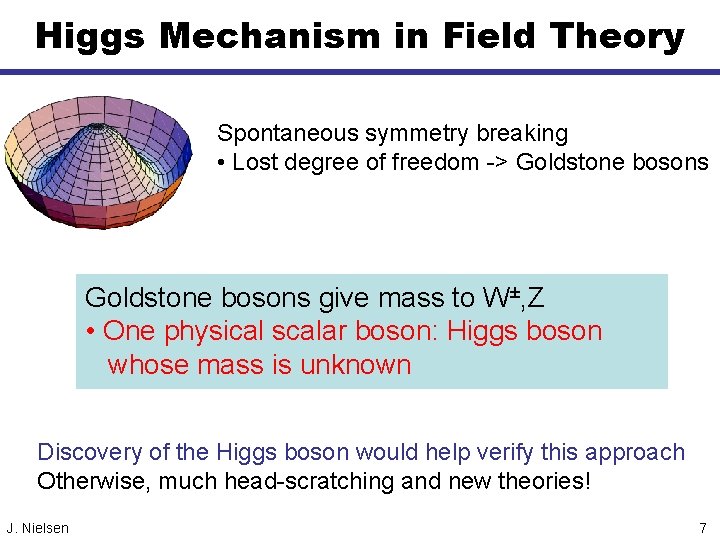 Higgs Mechanism in Field Theory

Spontaneous symmetry breaking
• Lost degree of freedom -> Goldstone bosons

Goldstone bosons give mass to $W^{\pm}$,Z
• One physical scalar boson: Higgs boson whose mass is unknown

Discovery of the Higgs boson would help verify this approach
Otherwise, much head-scratching and new theories!

J. Nielsen

7